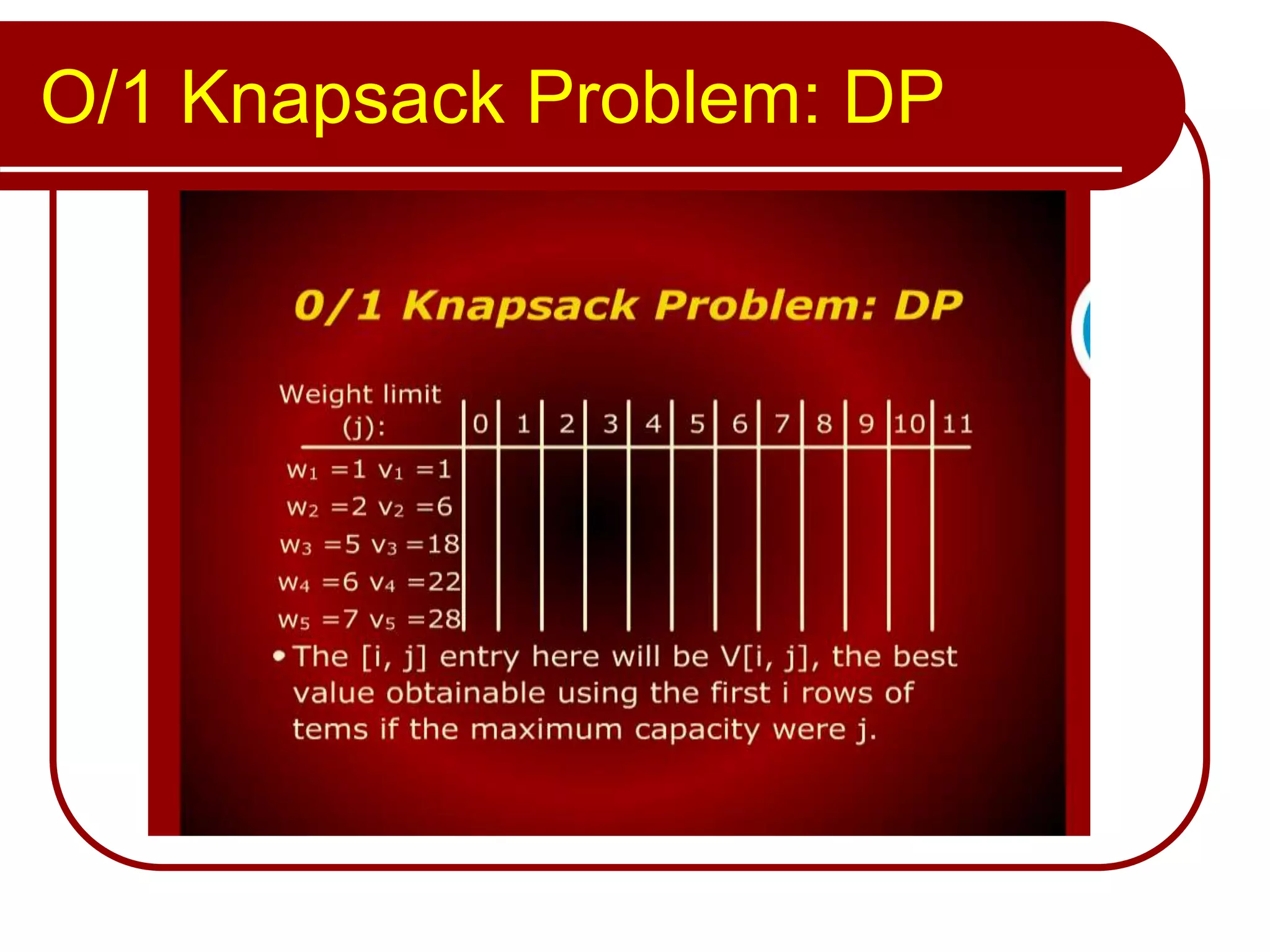 O/1 Knapsack Problem: DP

0/1 Knapsack Problem: DP

| Weight limit (j): | 0 | 1 | 2 | 3 | 4 | 5 | 6 | 7 | 8 | 9 | 10 | 11 |
|---|---|---|---|---|---|---|---|---|---|---|---|---|
| $w_1 = 1$ $v_1 = 1$ | | | | | | | | | | | | |
| $w_2 = 2$ $v_2 = 6$ | | | | | | | | | | | | |
| $w_3 = 5$ $v_3 = 18$ | | | | | | | | | | | | |
| $w_4 = 6$ $v_4 = 22$ | | | | | | | | | | | | |
| $w_5 = 7$ $v_5 = 28$ | | | | | | | | | | | | |

• The [i, j] entry here will be V[i, j], the best value obtainable using the first i rows of tems if the maximum capacity were j.